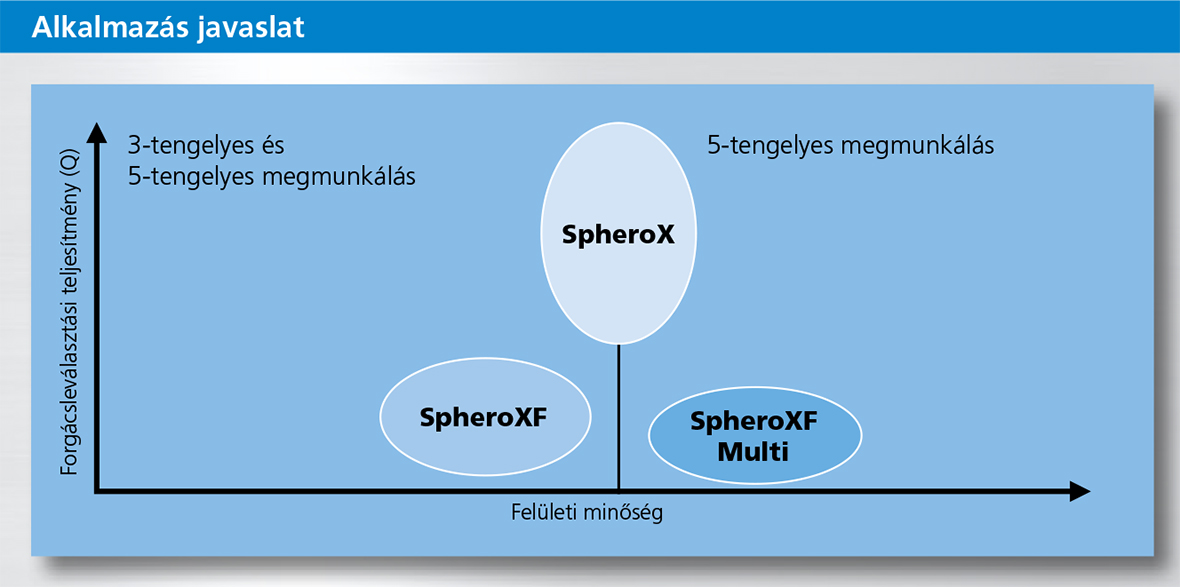 Alkalmazás javaslat

Forgácsleválasztási teljesítmény (Q)

3-tengelyes és
5-tengelyes megmunkálás

5-tengelyes megmunkálás

SpheroX

SpheroXF

SpheroXF Multi

Felületi minőség